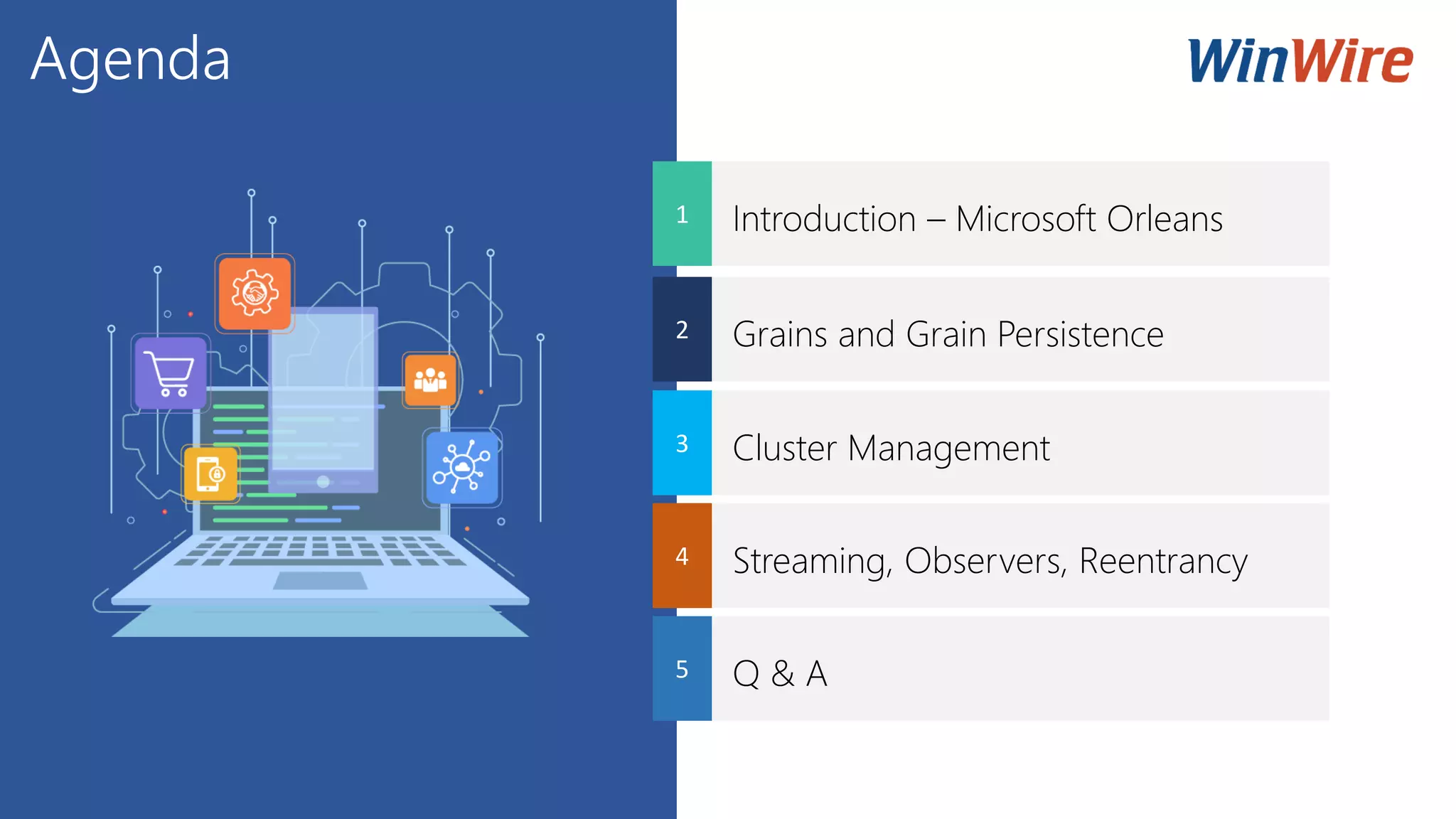 Agenda

WinWire

1 Introduction – Microsoft Orleans

2 Grains and Grain Persistence

3 Cluster Management

4 Streaming, Observers, Reentrancy

5 Q & A